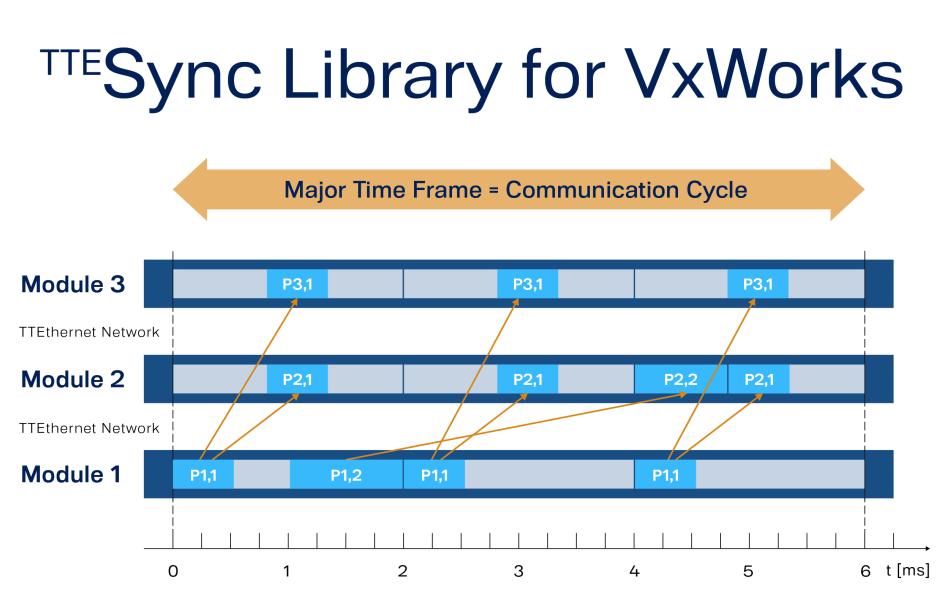 TTESync Library for VxWorks

Major Time Frame = Communication Cycle

Module 3
P3,1
P3,1
P3,1

TTEthernet Network

Module 2
P2,1
P2,1
P2,2
P2,1

TTEthernet Network

Module 1
P1,1
P1,2
P1,1
P1,1

0 1 2 3 4 5 6 t [ms]